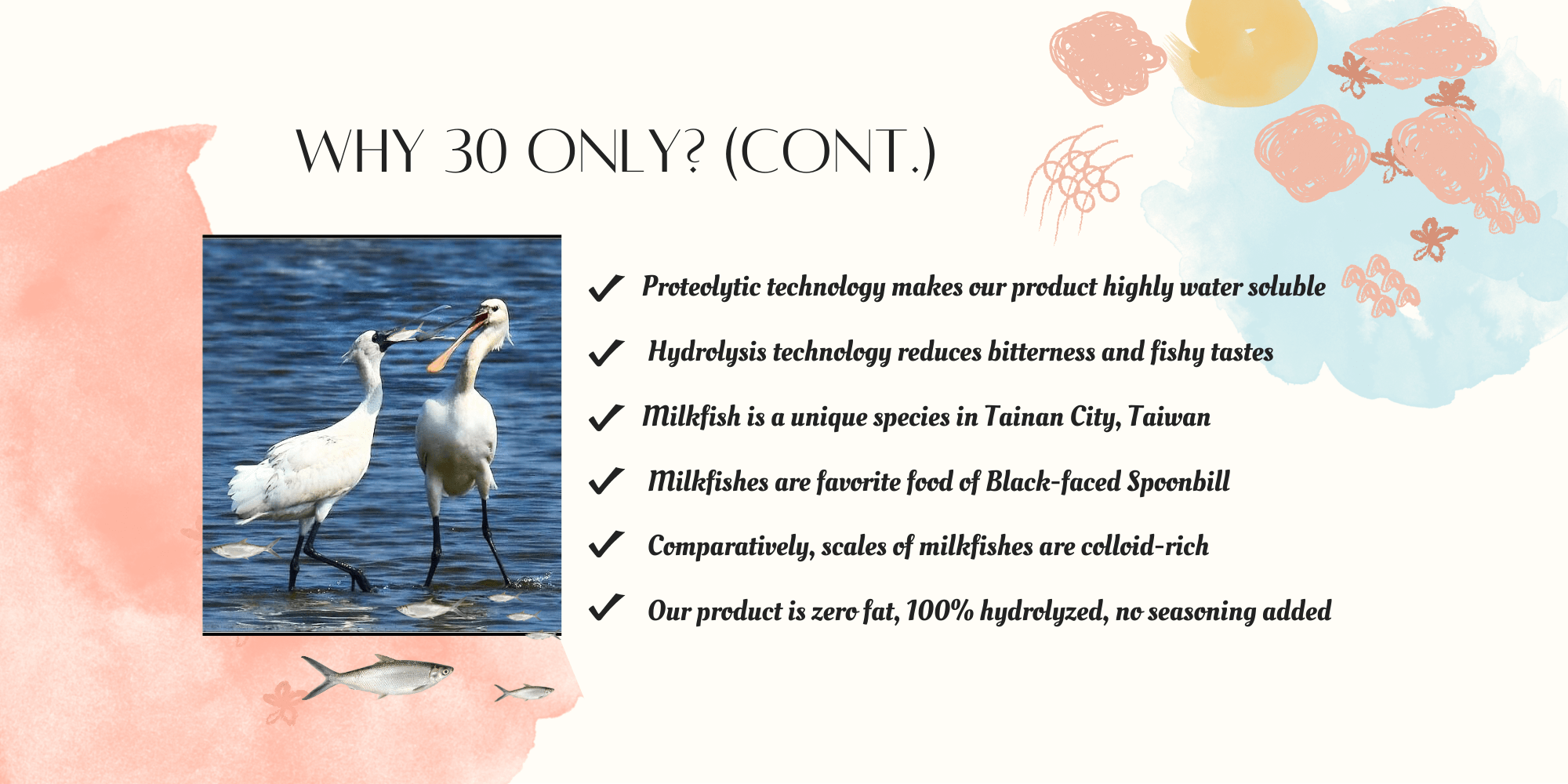 WHY 30 ONLY? (CONT.)

✓ Proteolytic technology makes our product highly water soluble

✓ Hydrolysis technology reduces bitterness and fishy tastes

✓ Milkfish is a unique species in Tainan City, Taiwan

✓ Milkfishes are favorite food of Black-faced Spoonbill

✓ Comparatively, scales of milkfishes are colloid-rich

✓ Our product is zero fat, 100% hydrolyzed, no seasoning added